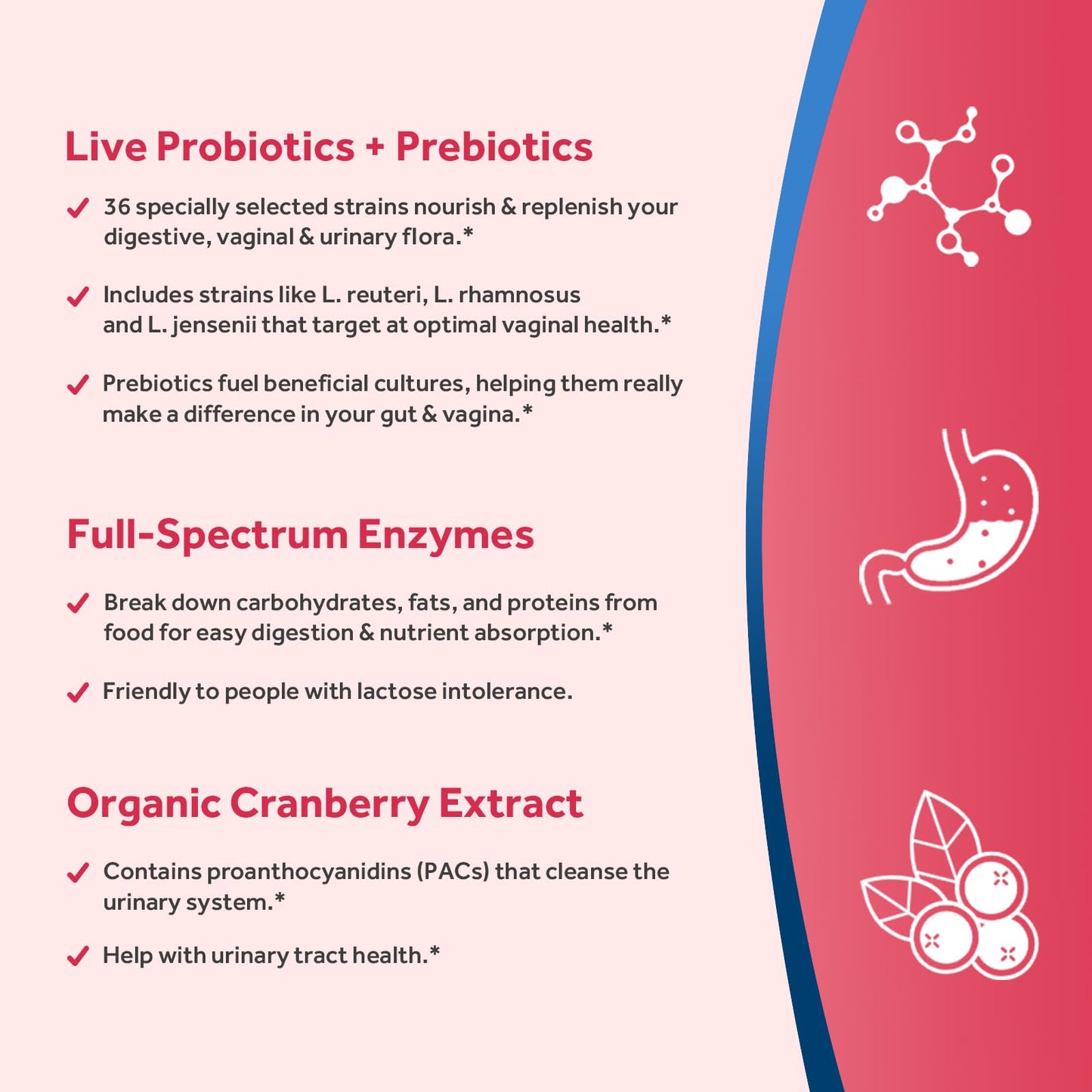 Live Probiotics + Prebiotics

✓ 36 specially selected strains nourish & replenish your digestive, vaginal & urinary flora.*

✓ Includes strains like L. reuteri, L. rhamnosus and L. jensenii that target at optimal vaginal health.*

✓ Prebiotics fuel beneficial cultures, helping them really make a difference in your gut & vagina.*

Full-Spectrum Enzymes

✓ Break down carbohydrates, fats, and proteins from food for easy digestion & nutrient absorption.*

✓ Friendly to people with lactose intolerance.

Organic Cranberry Extract

✓ Contains proanthocyanidins (PACs) that cleanse the urinary system.*

✓ Help with urinary tract health.*